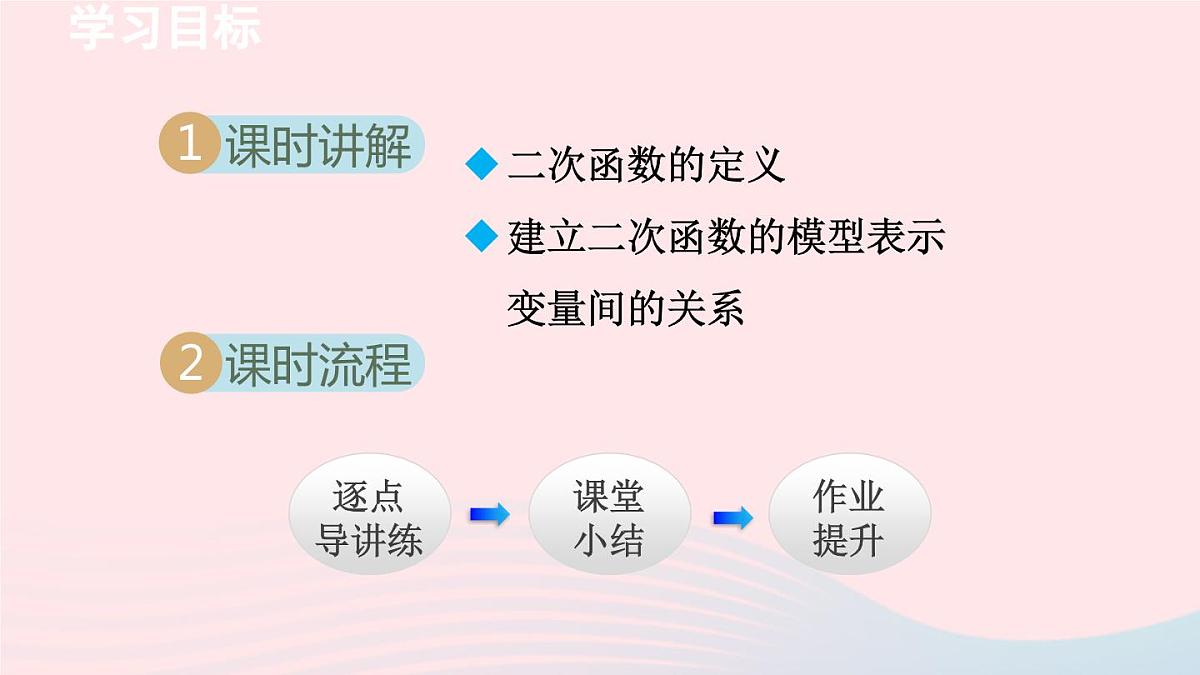 学习目标

1 课时讲解

◆ 二次函数的定义

◆ 建立二次函数的模型表示变量间的关系

2 课时流程

逐点导讲练

课堂小结

作业提升